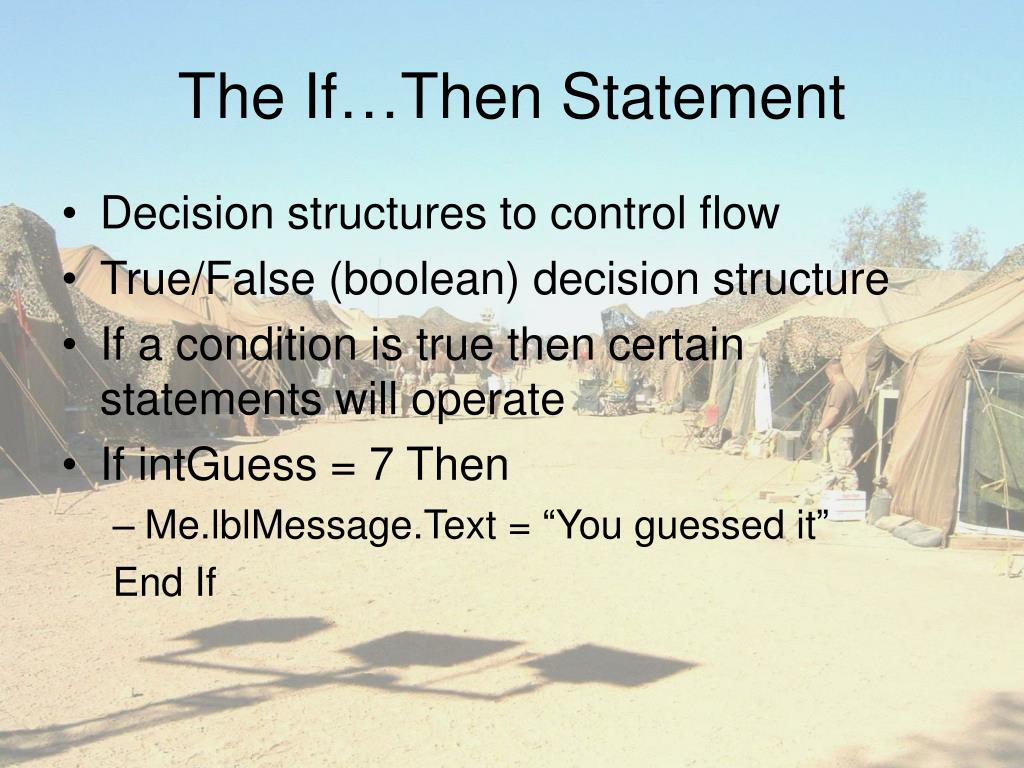 The If…Then Statement

• Decision structures to control flow
• True/False (boolean) decision structure
• If a condition is true then certain statements will operate
• If intGuess = 7 Then
– Me.lblMessage.Text = “You guessed it”
End If